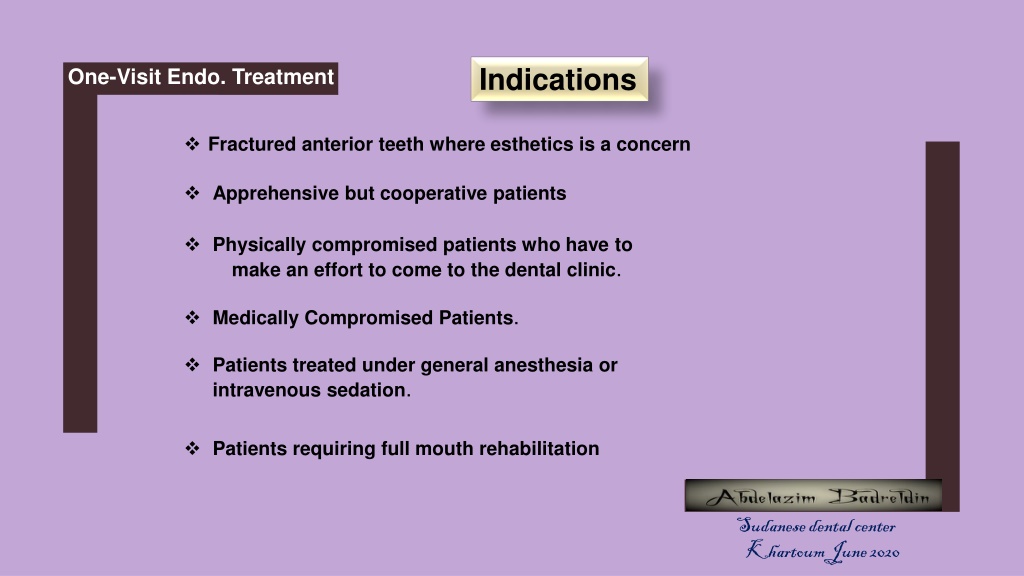 One-Visit Endo. Treatment

Indications

❖ Fractured anterior teeth where esthetics is a concern

❖ Apprehensive but cooperative patients

❖ Physically compromised patients who have to make an effort to come to the dental clinic.

❖ Medically Compromised Patients.

❖ Patients treated under general anesthesia or intravenous sedation.

❖ Patients requiring full mouth rehabilitation

Abdelazim Badreldin

Sudanese dental center

Khartoum June 2020